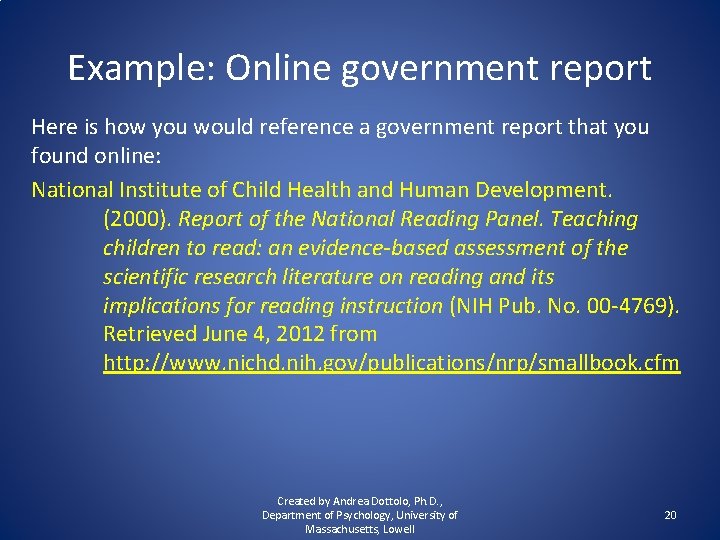 Example: Online government report

Here is how you would reference a government report that you found online:

National Institute of Child Health and Human Development. (2000). Report of the National Reading Panel. Teaching children to read: an evidence-based assessment of the scientific research literature on reading and its implications for reading instruction (NIH Pub. No. 00-4769). Retrieved June 4, 2012 from http://www.nichd.nih.gov/publications/nrp/smallbook.cfm

Created by Andrea Dottolo, Ph.D., Department of Psychology, University of Massachusetts, Lowell

20